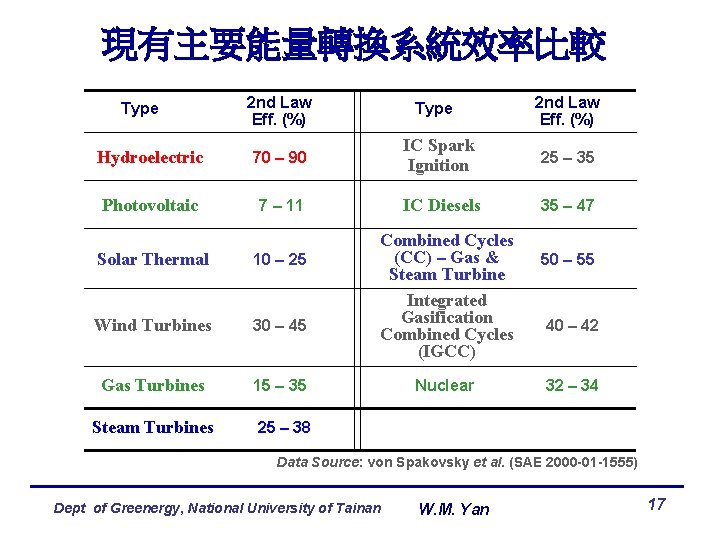 現有主要能量轉換系統效率比較

| Type | 2nd Law Eff. (%) | Type | 2nd Law Eff. (%) |
|---|---|---|---|
| Hydroelectric | 70 – 90 | IC Spark Ignition | 25 – 35 |
| Photovoltaic | 7 – 11 | IC Diesels | 35 – 47 |
| Solar Thermal | 10 – 25 | Combined Cycles (CC) – Gas & Steam Turbine | 50 – 55 |
| Wind Turbines | 30 – 45 | Integrated Gasification Combined Cycles (IGCC) | 40 – 42 |
| Gas Turbines | 15 – 35 | Nuclear | 32 – 34 |
| Steam Turbines | 25 – 38 | | |

Data Source: von Spakovsky et al. (SAE 2000-01-1555)

Dept of Greenergy, National University of Tainan W.M. Yan 17